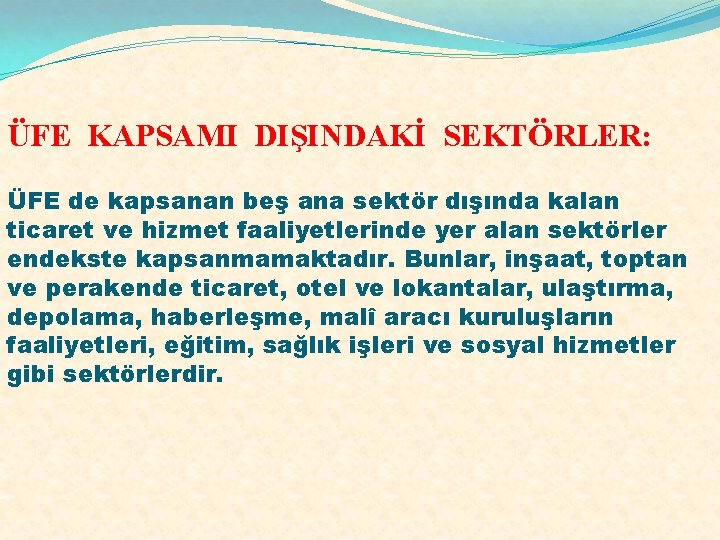 ÜFE KAPSAMI DIŞINDAKİ SEKTÖRLER:

ÜFE de kapsanan beş ana sektör dışında kalan ticaret ve hizmet faaliyetlerinde yer alan sektörler endekste kapsanmamaktadır. Bunlar, inşaat, toptan ve perakende ticaret, otel ve lokantalar, ulaştırma, depolama, haberleşme, malî aracı kuruluşların faaliyetleri, eğitim, sağlık işleri ve sosyal hizmetler gibi sektörlerdir.